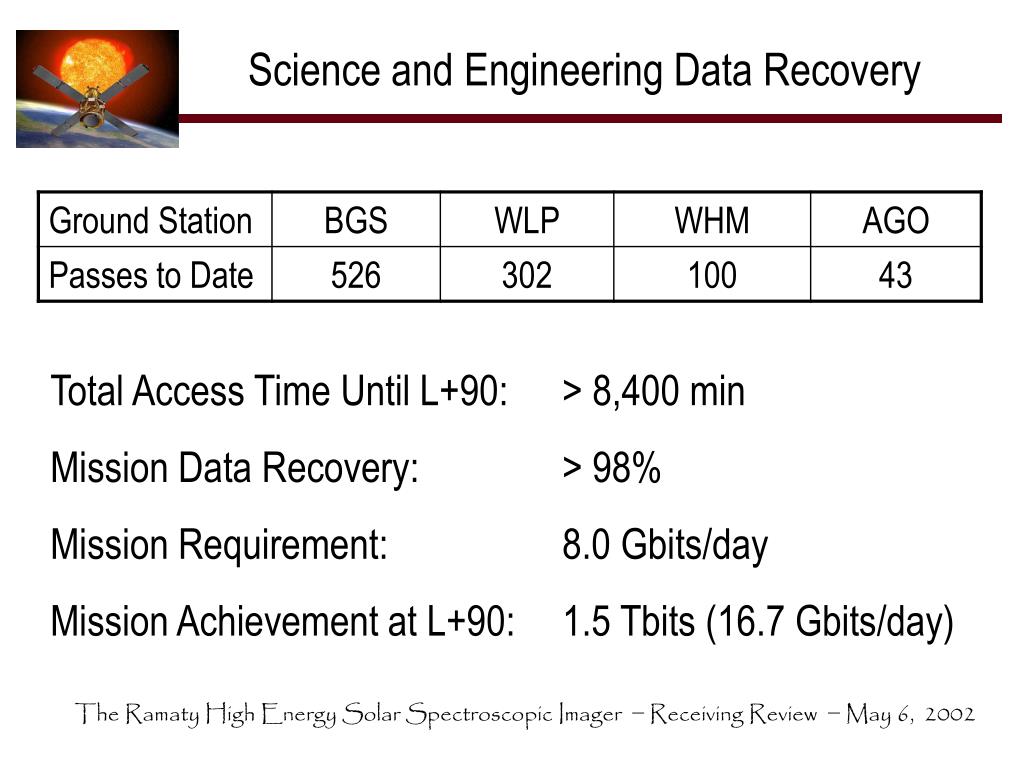 Science and Engineering Data Recovery

| Ground Station | BGS | WLP | WHM | AGO |
|---|---|---|---|---|
| Passes to Date | 526 | 302 | 100 | 43 |

Total Access Time Until L+90: > 8,400 min

Mission Data Recovery: > 98%

Mission Requirement: 8.0 Gbits/day

Mission Achievement at L+90: 1.5 Tbits (16.7 Gbits/day)

The Ramaty High Energy Solar Spectroscopic Imager – Receiving Review – May 6, 2002